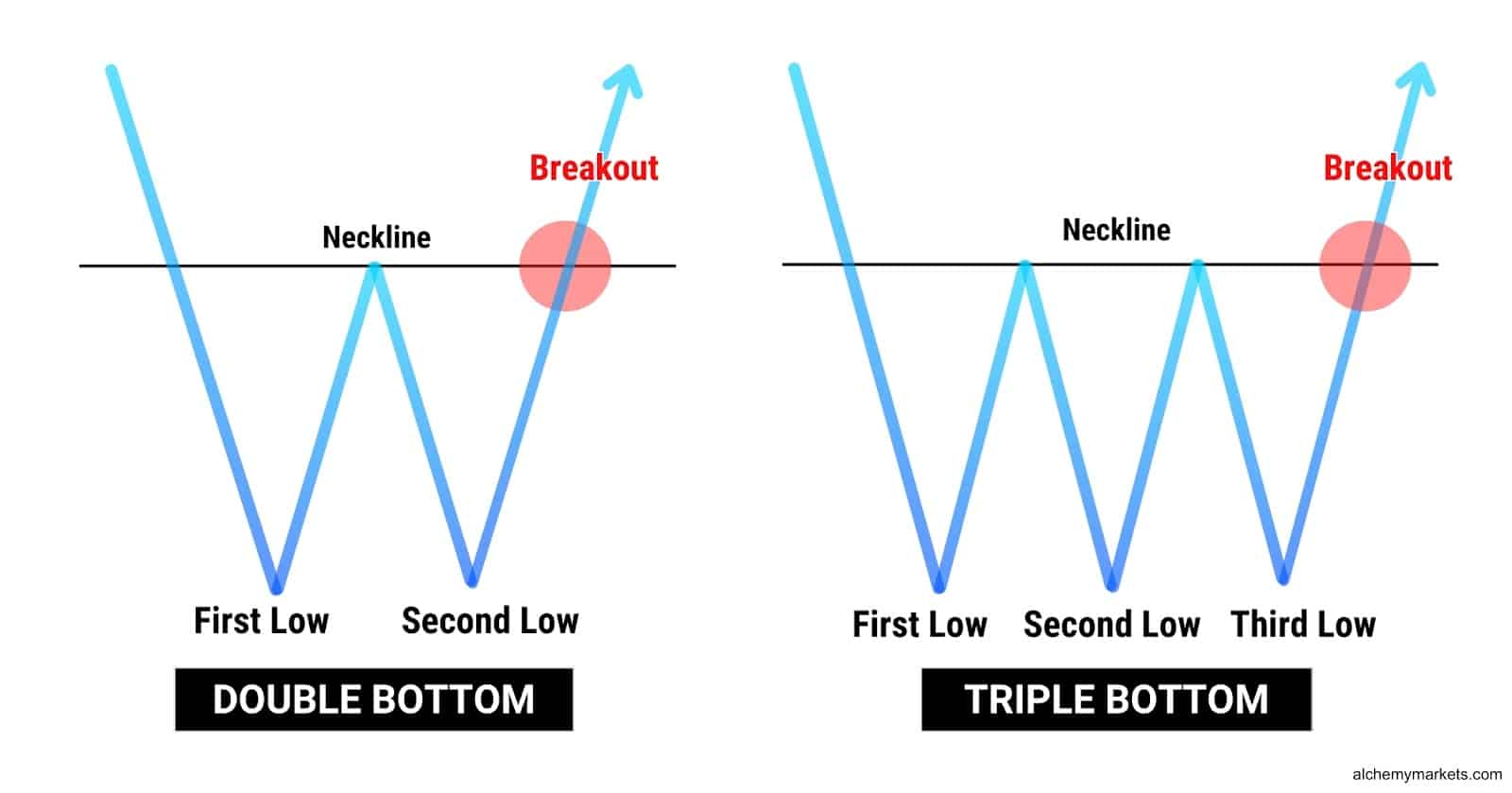 Breakout

Neckline

First Low

Second Low

DOUBLE BOTTOM

Breakout

Neckline

First Low

Second Low

Third Low

TRIPLE BOTTOM

alchemymarkets.com